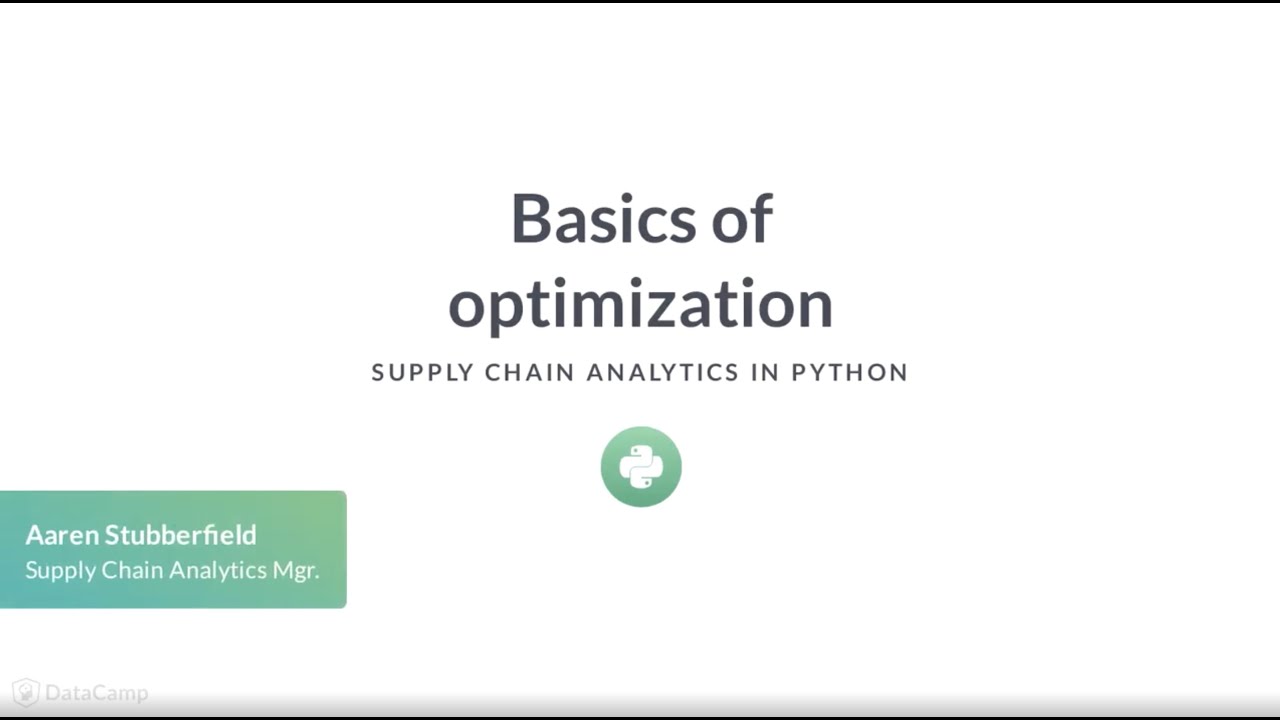 Basics of optimization

SUPPLY CHAIN ANALYTICS IN PYTHON

Aaren Stubberfield
Supply Chain Analytics Mgr.

DataCamp